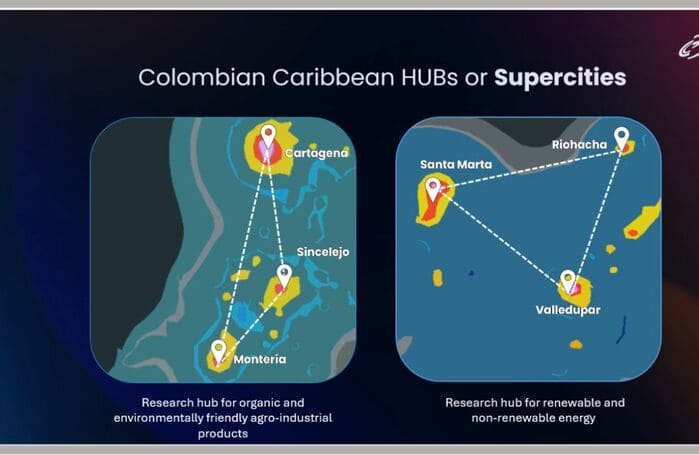 Colombian Caribbean HUBs or **Supercities**

Cartagena

Sincelejo

Montería

Research hub for organic and environmentally friendly agro-industrial products

Riohacha

Santa Marta

Valledupar

Research hub for renewable and non-renewable energy